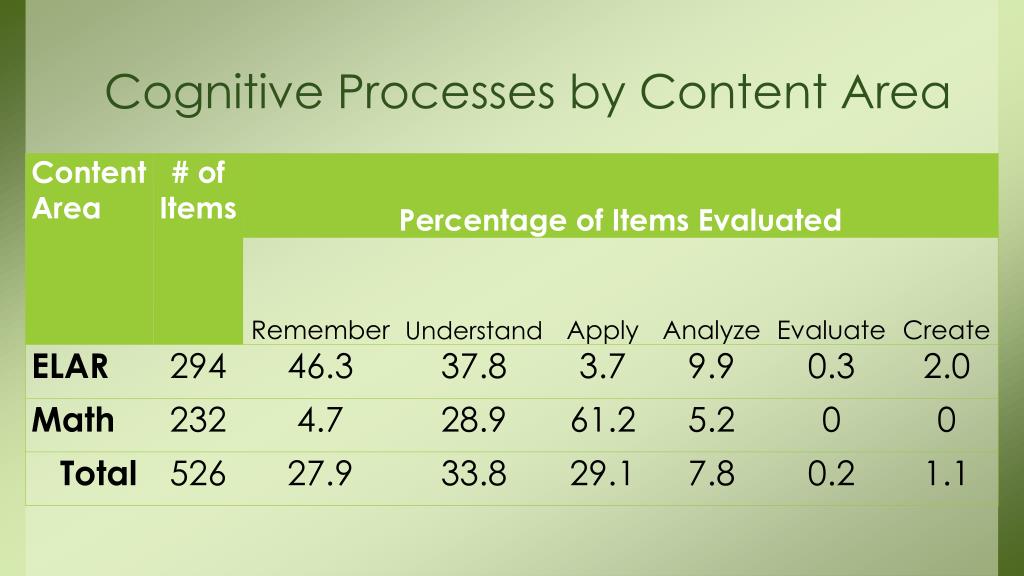 Cognitive Processes by Content Area

| Content Area | # of Items | Percentage of Items Evaluated | | | | | |
|---|---|---|---|---|---|---|---|
| | | Remember | Understand | Apply | Analyze | Evaluate | Create |
| ELAR | 294 | 46.3 | 37.8 | 3.7 | 9.9 | 0.3 | 2.0 |
| Math | 232 | 4.7 | 28.9 | 61.2 | 5.2 | 0 | 0 |
| Total | 526 | 27.9 | 33.8 | 29.1 | 7.8 | 0.2 | 1.1 |